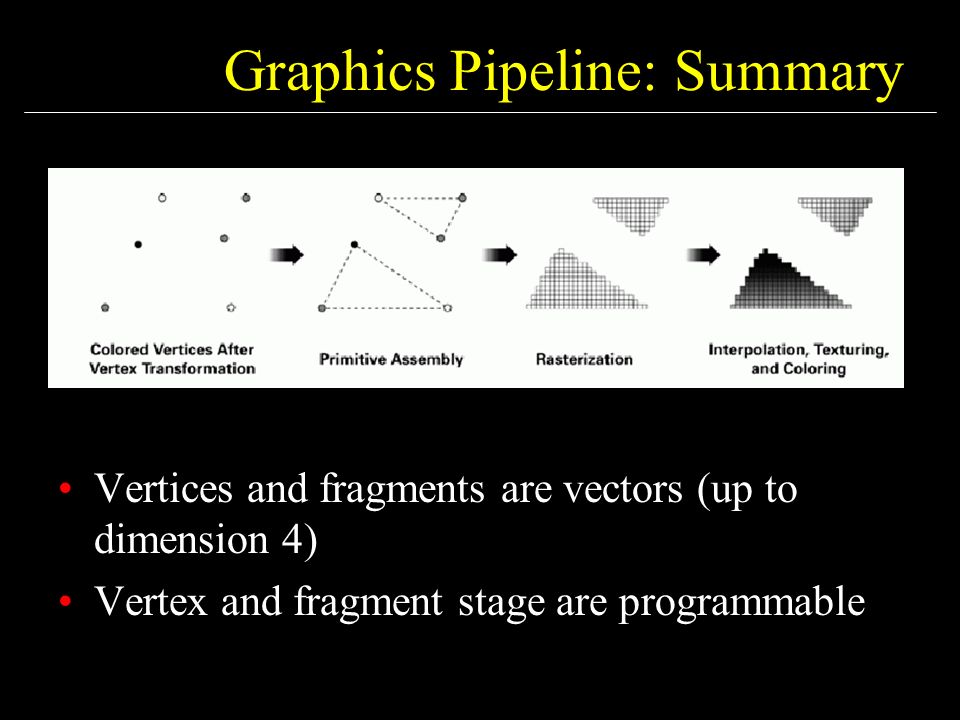 Graphics Pipeline: Summary

Colored Vertices After Vertex Transformation

Primitive Assembly

Rasterization

Interpolation, Texturing, and Coloring

• Vertices and fragments are vectors (up to dimension 4)

• Vertex and fragment stage are programmable